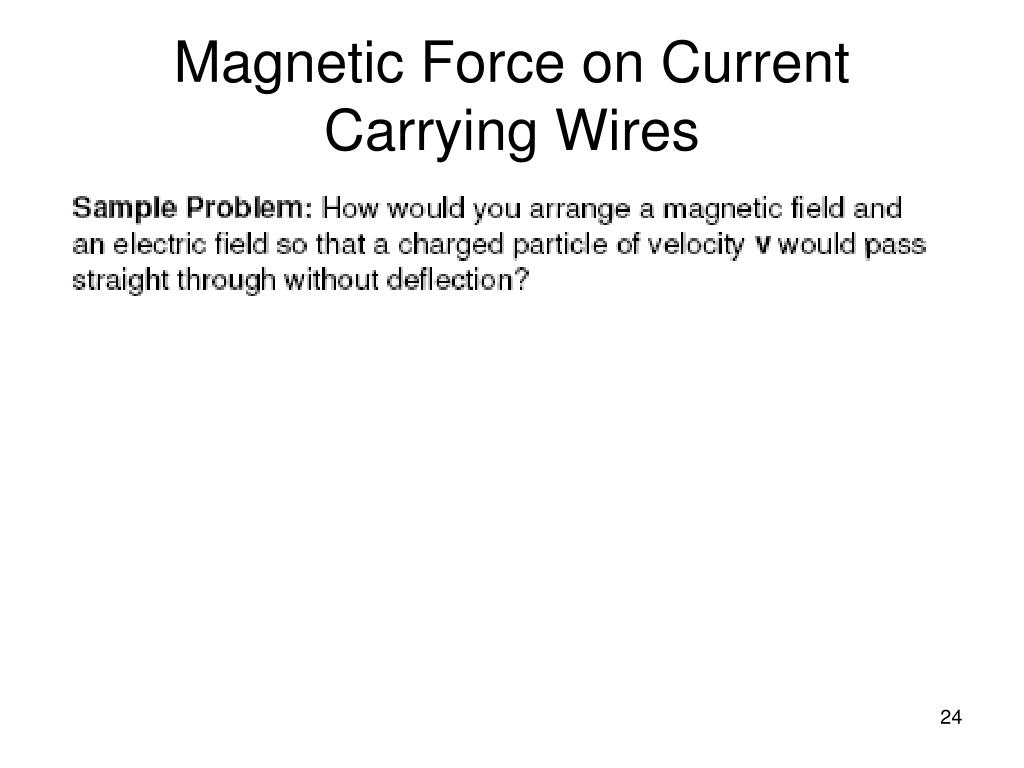 Magnetic Force on Current Carrying Wires

Sample Problem: How would you arrange a magnetic field and an electric field so that a charged particle of velocity v would pass straight through without deflection?

24